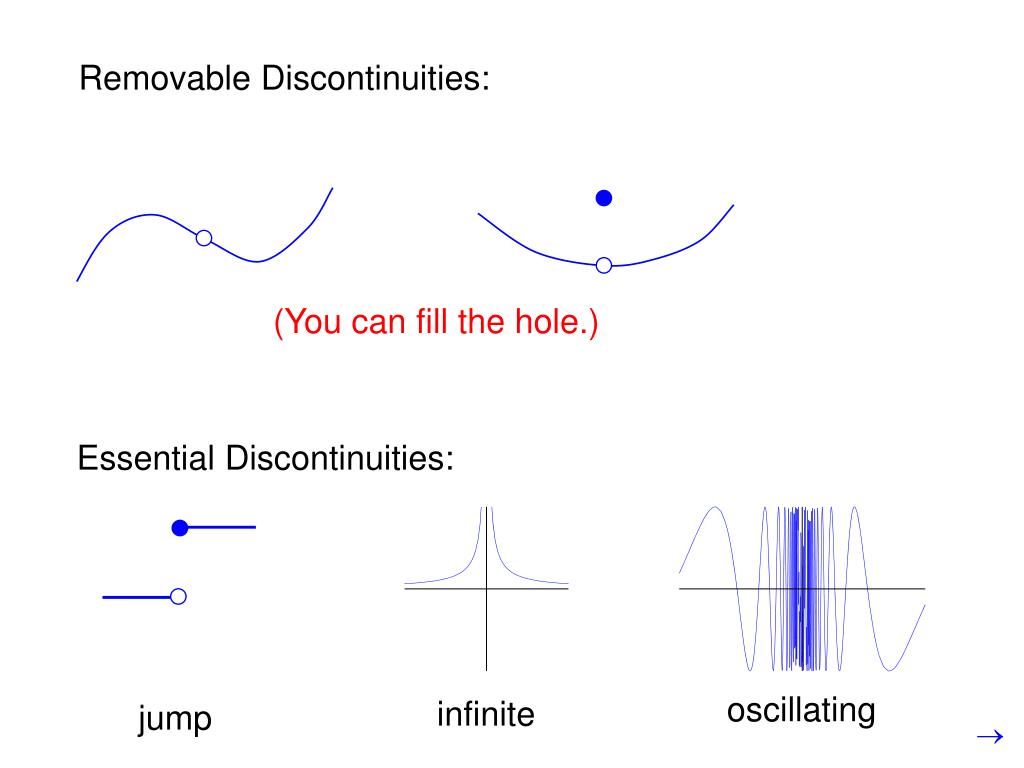 Removable Discontinuities:

(You can fill the hole.)

Essential Discontinuities:

jump

infinite

oscillating

$\rightarrow$